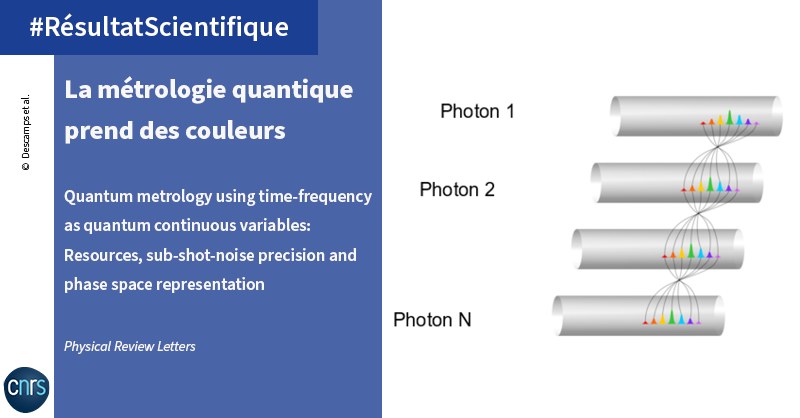 #RésultatScientifique

© Descamps et al.

La métrologie quantique prend des couleurs

Quantum metrology using time-frequency as quantum continuous variables: Resources, sub-shot-noise precision and phase space representation

Physical Review Letters

cnrs

Photon 1

Photon 2

Photon N